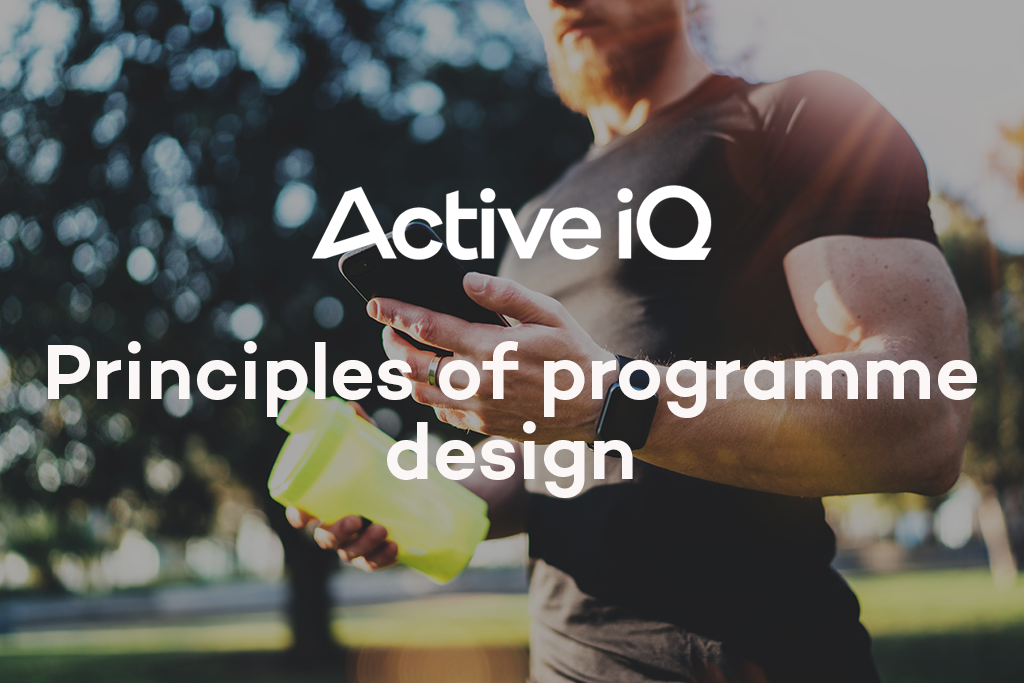 Active iQ

Principles of programme design